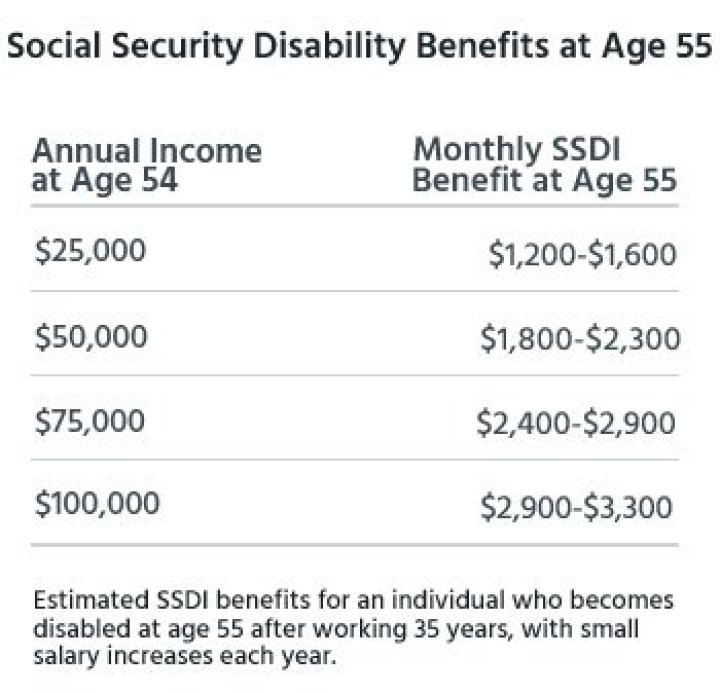 Social Security Disability Benefits at Age 55

| Annual Income at Age 54 | Monthly SSDI Benefit at Age 55 |
|---|---|
| \$25,000 | \$1,200-\$1,600 |
| \$50,000 | \$1,800-\$2,300 |
| \$75,000 | \$2,400-\$2,900 |
| \$100,000 | \$2,900-\$3,300 |

Estimated SSDI benefits for an individual who becomes disabled at age 55 after working 35 years, with small salary increases each year.